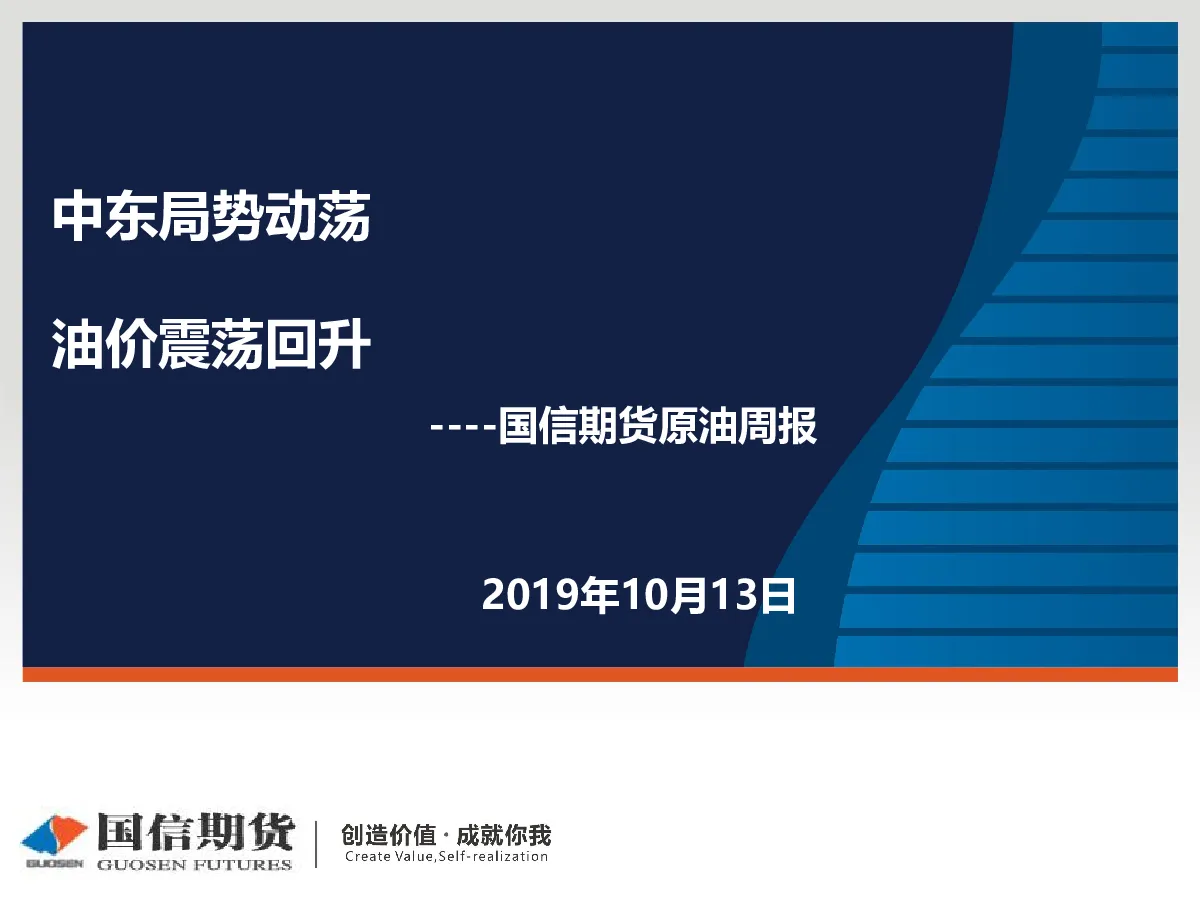 中东局势动荡

油价震荡回升

----国信期货原油周报

2019年10月13日

GUOSEN 国信期货 GUOSEN FUTURES

创造价值 · 成就你我
Create Value,Self-realization